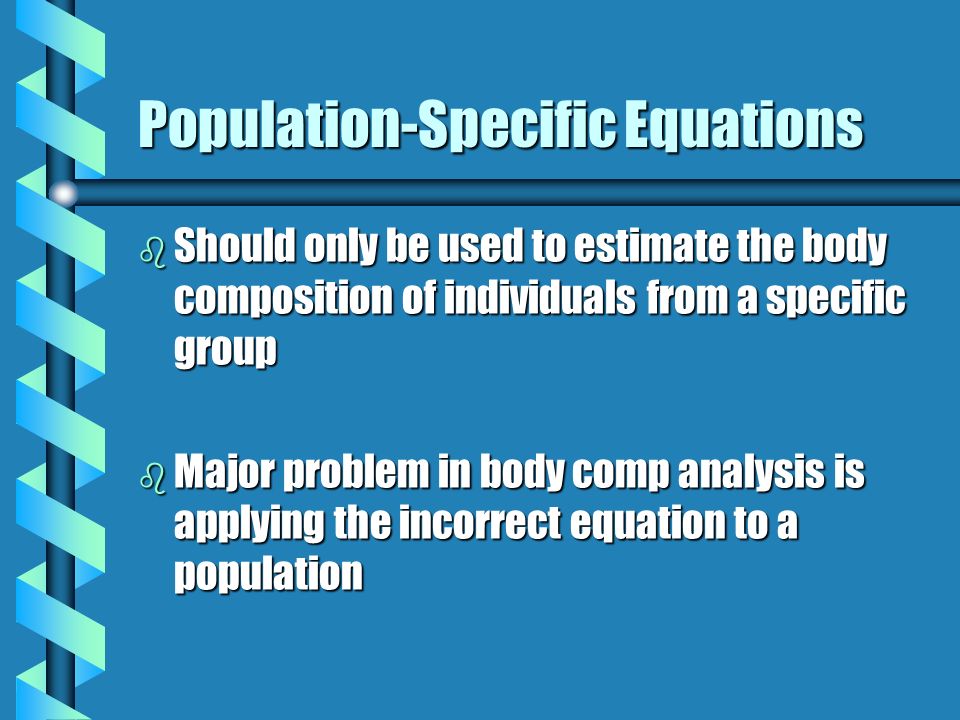 Population-Specific Equations

Should only be used to estimate the body composition of individuals from a specific group

Major problem in body comp analysis is applying the incorrect equation to a population